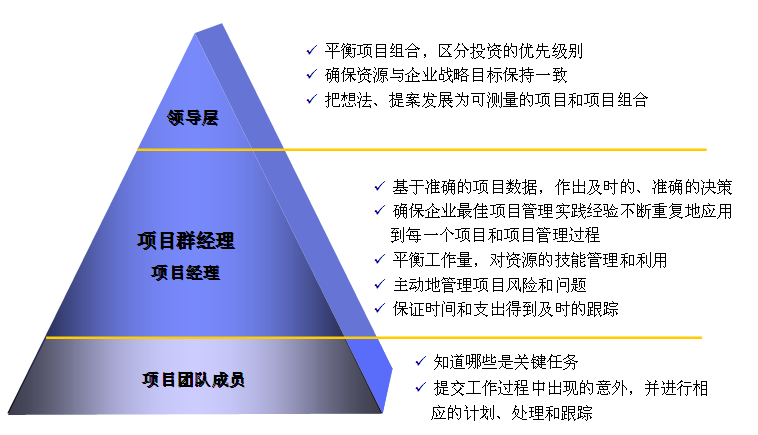 领导层

✓ 平衡项目组合，区分投资的优先级别
✓ 确保资源与企业战略目标保持一致
✓ 把想法、提案发展为可测量的项目和项目组合

项目群经理
项目经理

✓ 基于准确的项目数据，作出及时的、准确的决策
✓ 确保企业最佳项目管理实践经验不断重复地应用到每一个项目和项目管理过程
✓ 平衡工作量，对资源的技能管理和利用
✓ 主动地管理项目风险和问题
✓ 保证时间和支出得到及时的跟踪

项目团队成员

✓ 知道哪些是关键任务
✓ 提交工作过程中出现的意外，并进行相应的计划、处理和跟踪